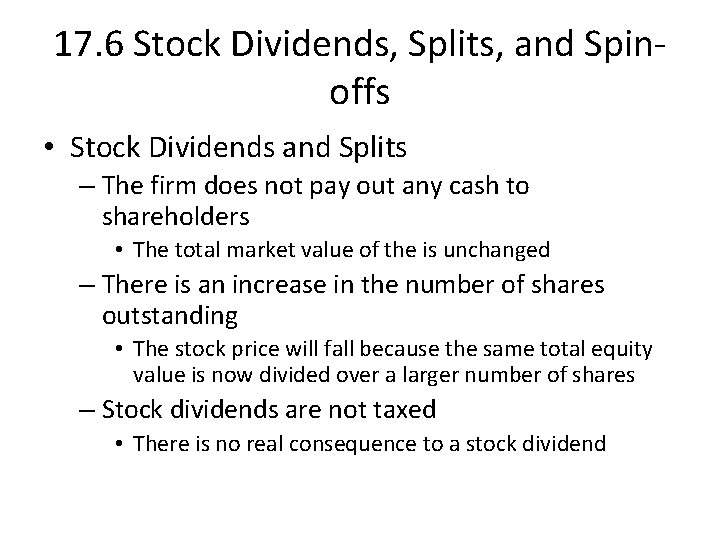 17.6 Stock Dividends, Splits, and Spin-offs

• Stock Dividends and Splits
– The firm does not pay out any cash to shareholders
• The total market value of the is unchanged
– There is an increase in the number of shares outstanding
• The stock price will fall because the same total equity value is now divided over a larger number of shares
– Stock dividends are not taxed
• There is no real consequence to a stock dividend